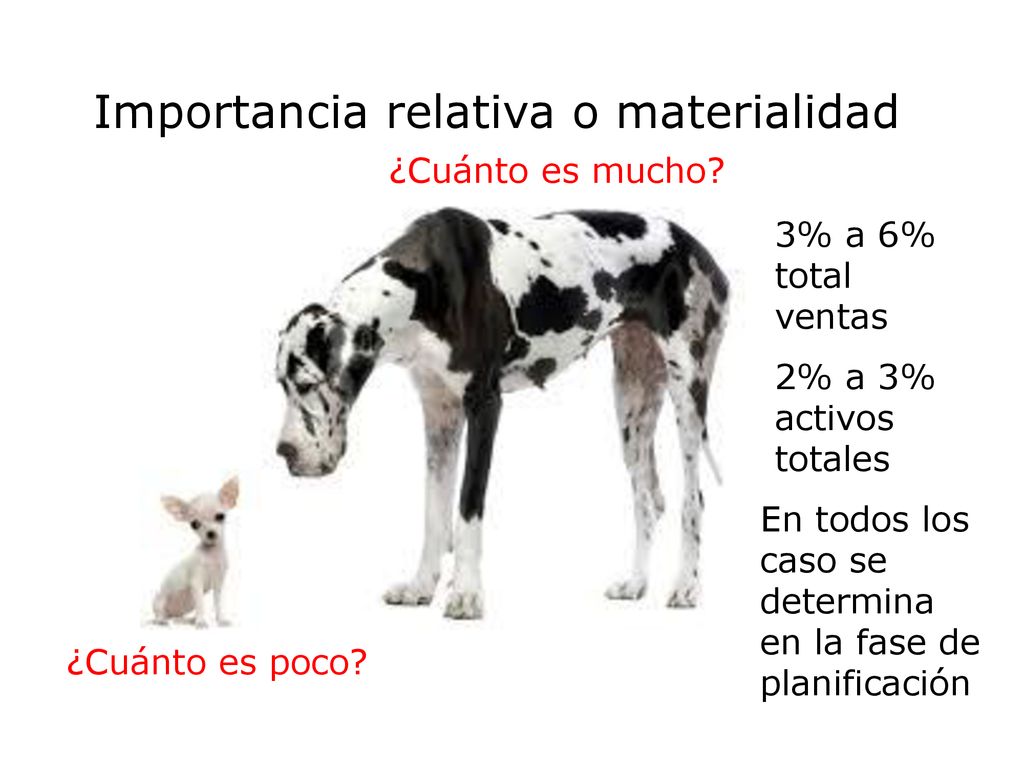 Importancia relativa o materialidad

¿Cuánto es mucho?

3% a 6% total ventas

2% a 3% activos totales

En todos los caso se determina en la fase de planificación

¿Cuánto es poco?